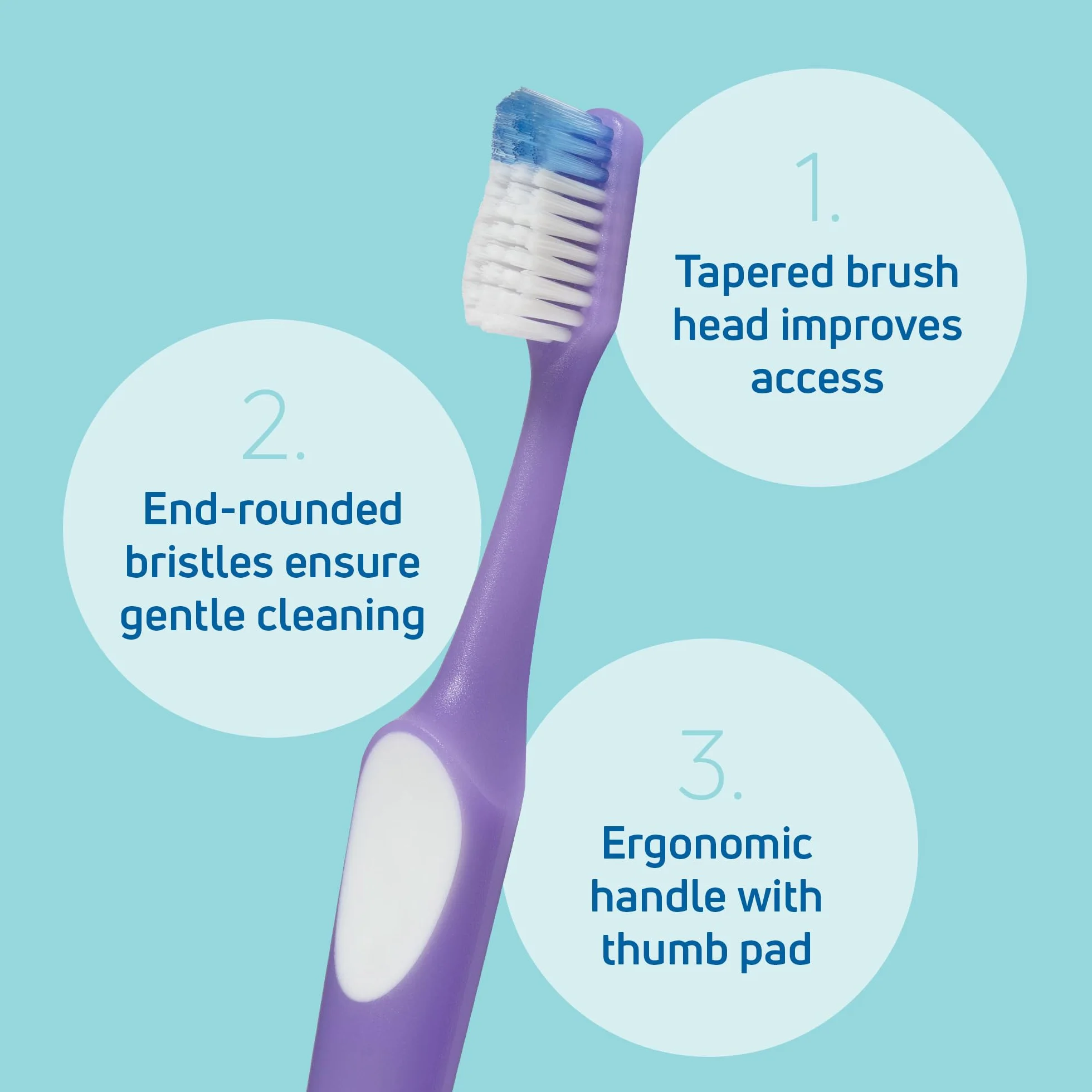 1.

Tapered brush head improves access

2.

End-rounded bristles ensure gentle cleaning

3.

Ergonomic handle with thumb pad